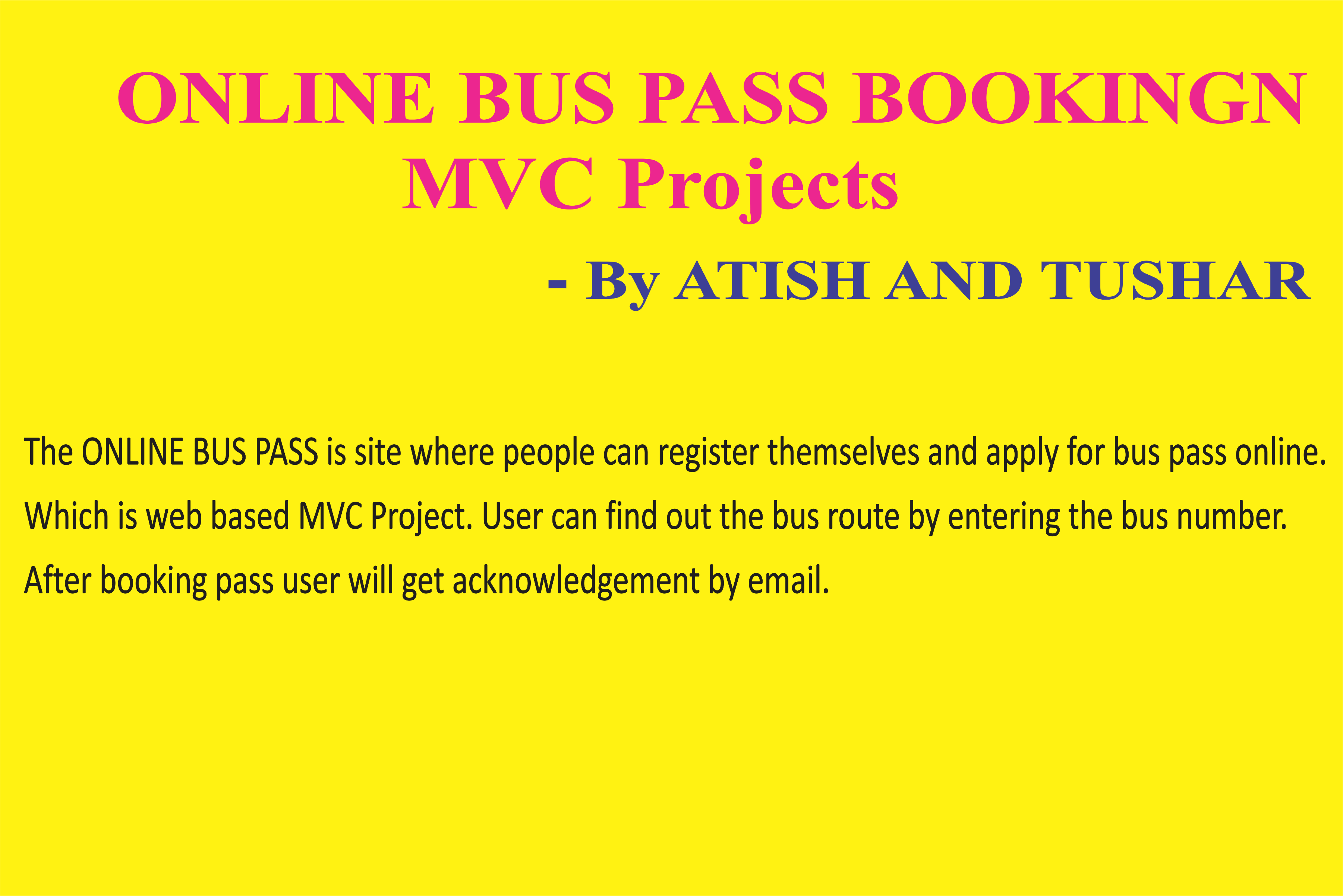 ONLINE BUS PASS BOOKINGN MVC Projects

- By ATISH AND TUSHAR

The ONLINE BUS PASS is site where people can register themselves and apply for bus pass online. Which is web based MVC Project. User can find out the bus route by entering the bus number. After booking pass user will get acknowledgement by email.